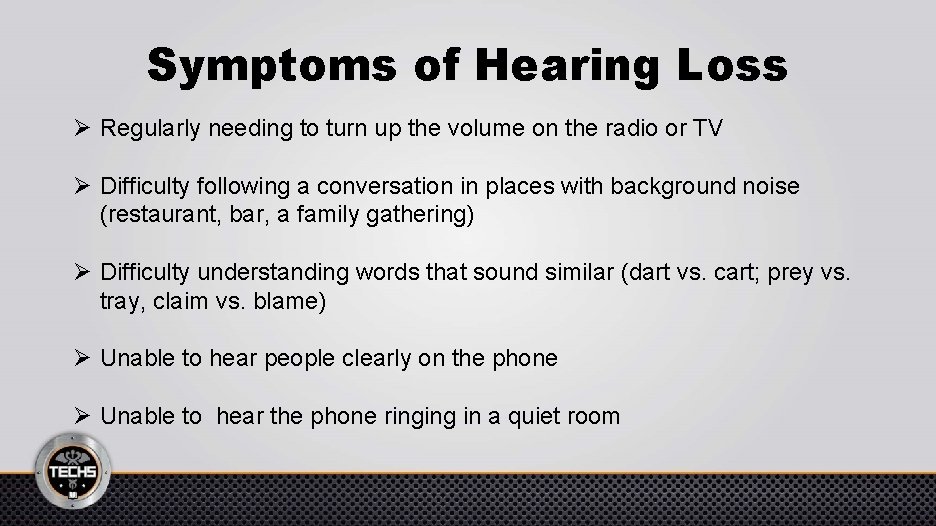 Symptoms of Hearing Loss

➢ Regularly needing to turn up the volume on the radio or TV

➢ Difficulty following a conversation in places with background noise (restaurant, bar, a family gathering)

➢ Difficulty understanding words that sound similar (dart vs. cart; prey vs. tray, claim vs. blame)

➢ Unable to hear people clearly on the phone

➢ Unable to  hear the phone ringing in a quiet room

TECHS